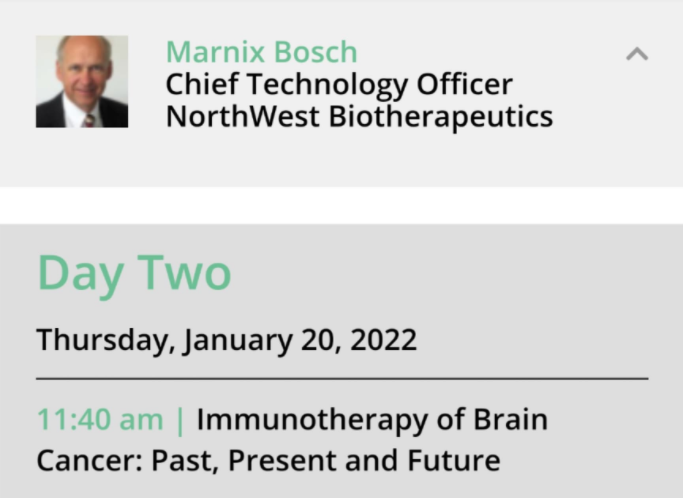 Marnix Bosch
Chief Technology Officer
NorthWest Biotherapeutics

Day Two

Thursday, January 20, 2022

11:40 am | Immunotherapy of Brain Cancer: Past, Present and Future